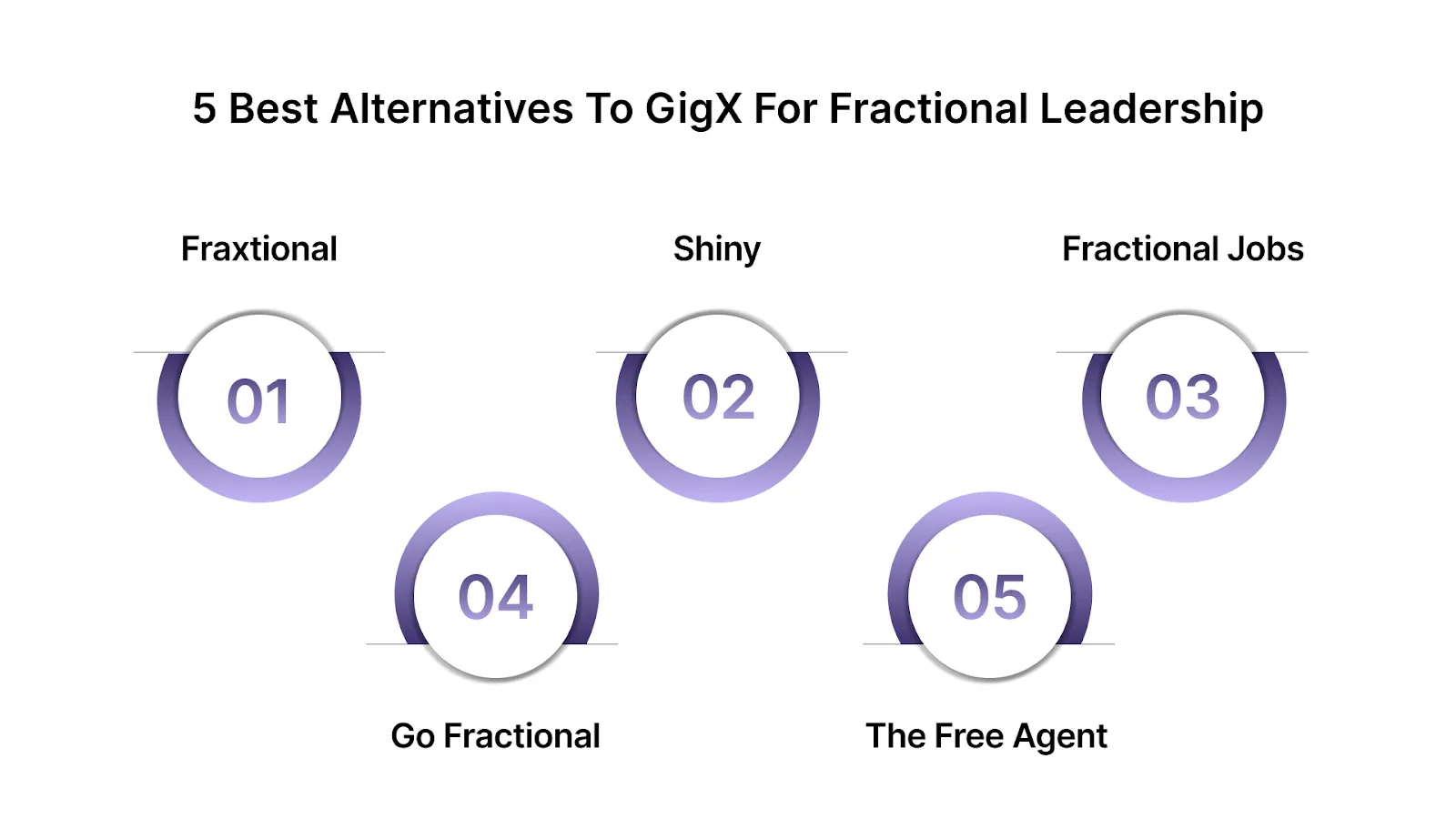 5 Best Alternatives To GigX For Fractional Leadership

Fraxtional

01

Shiny

02

Fractional Jobs

03

04

Go Fractional

05

The Free Agent